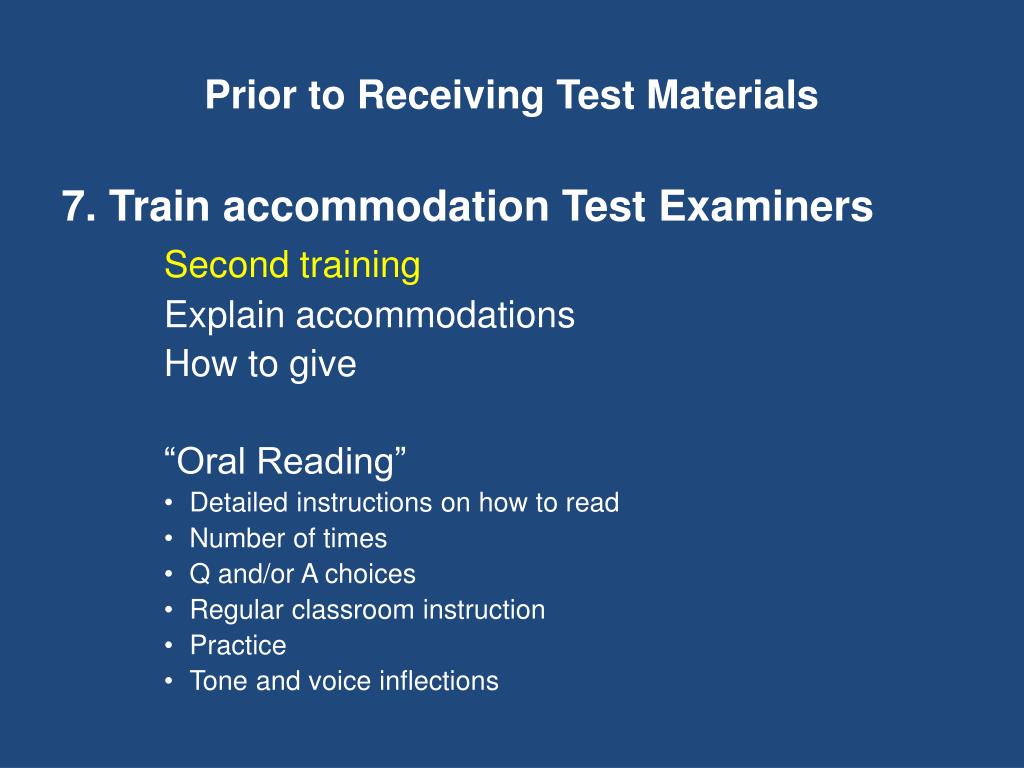 Prior to Receiving Test Materials

7. Train accommodation Test Examiners

Second training
Explain accommodations
How to give

“Oral Reading”
• Detailed instructions on how to read
• Number of times
• Q and/or A choices
• Regular classroom instruction
• Practice
• Tone and voice inflections